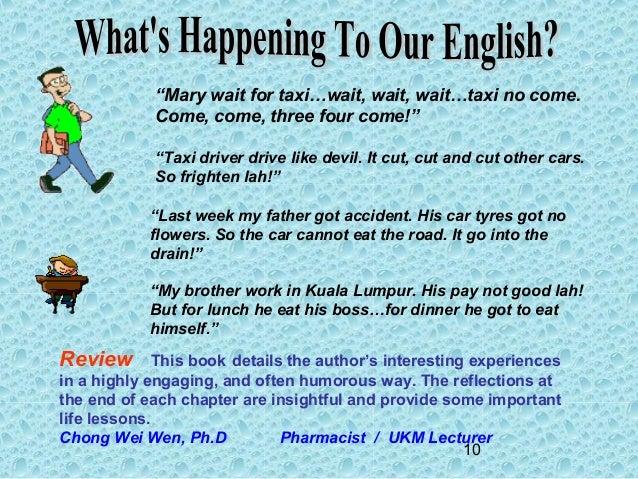 What's Happening To Our English?

“Mary wait for taxi…wait, wait, wait…taxi no come. Come, come, three four come!”

“Taxi driver drive like devil. It cut, cut and cut other cars. So frighten lah!”

“Last week my father got accident. His car tyres got no flowers. So the car cannot eat the road. It go into the drain!”

“My brother work in Kuala Lumpur. His pay not good lah! But for lunch he eat his boss…for dinner he got to eat himself.”

Review This book details the author’s interesting experiences in a highly engaging, and often humorous way. The reflections at the end of each chapter are insightful and provide some important life lessons.
Chong Wei Wen, Ph.D Pharmacist / UKM Lecturer

10